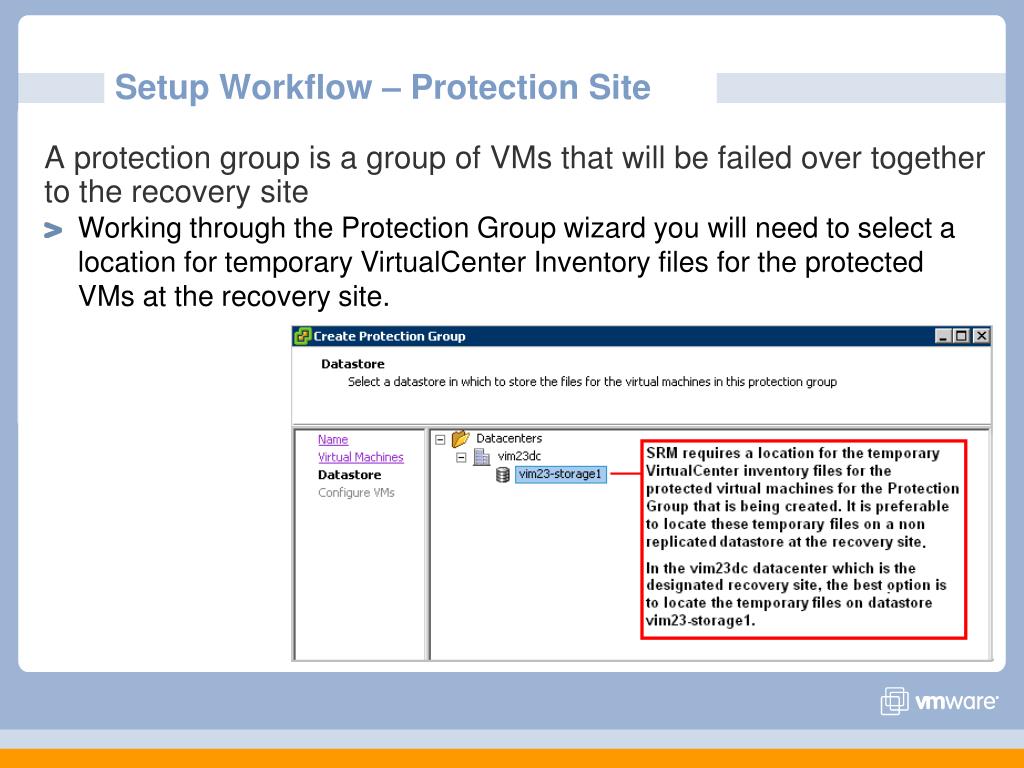 Setup Workflow – Protection Site

A protection group is a group of VMs that will be failed over together to the recovery site

> Working through the Protection Group wizard you will need to select a location for temporary VirtualCenter Inventory files for the protected VMs at the recovery site.

Create Protection Group

Datastore

Select a datastore in which to store the files for the virtual machines in this protection group

Name
Virtual Machines
Datastore
Configure VMs

Datacenters
vim23dc
vim23-storage1

SRM requires a location for the temporary VirtualCenter inventory files for the protected virtual machines for the Protection Group that is being created. It is preferable to locate these temporary files on a non replicated datastore at the recovery site.

In the vim23dc datacenter which is the designated recovery site, the best option is to locate the temporary files on datastore vim23-storage1.

vmware